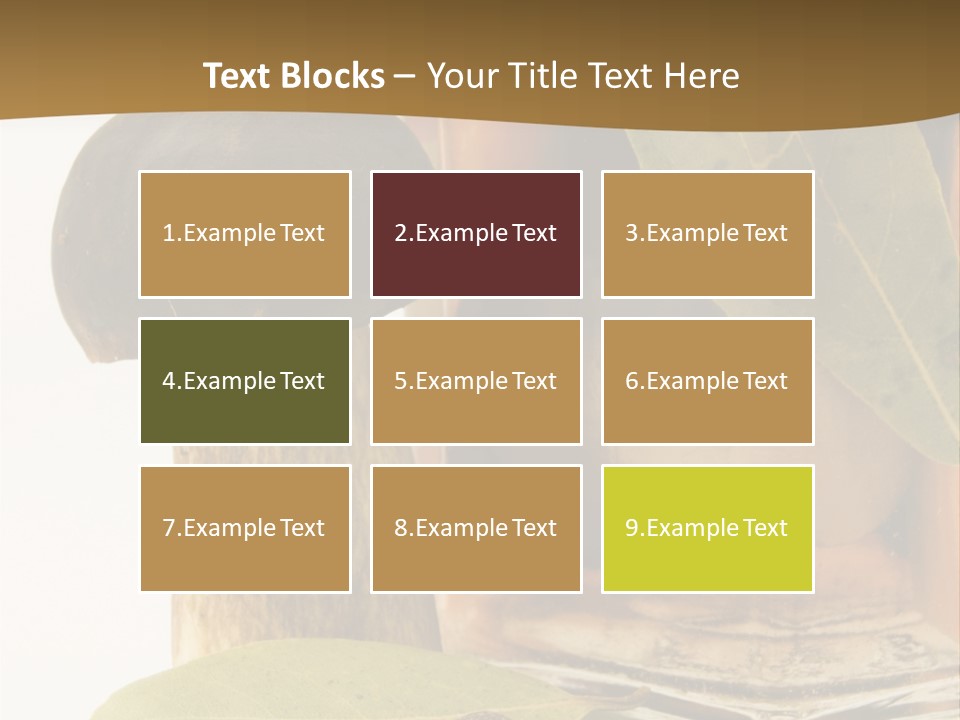 Text Blocks – Your Title Text Here

1.Example Text

2.Example Text

3.Example Text

4.Example Text

5.Example Text

6.Example Text

7.Example Text

8.Example Text

9.Example Text